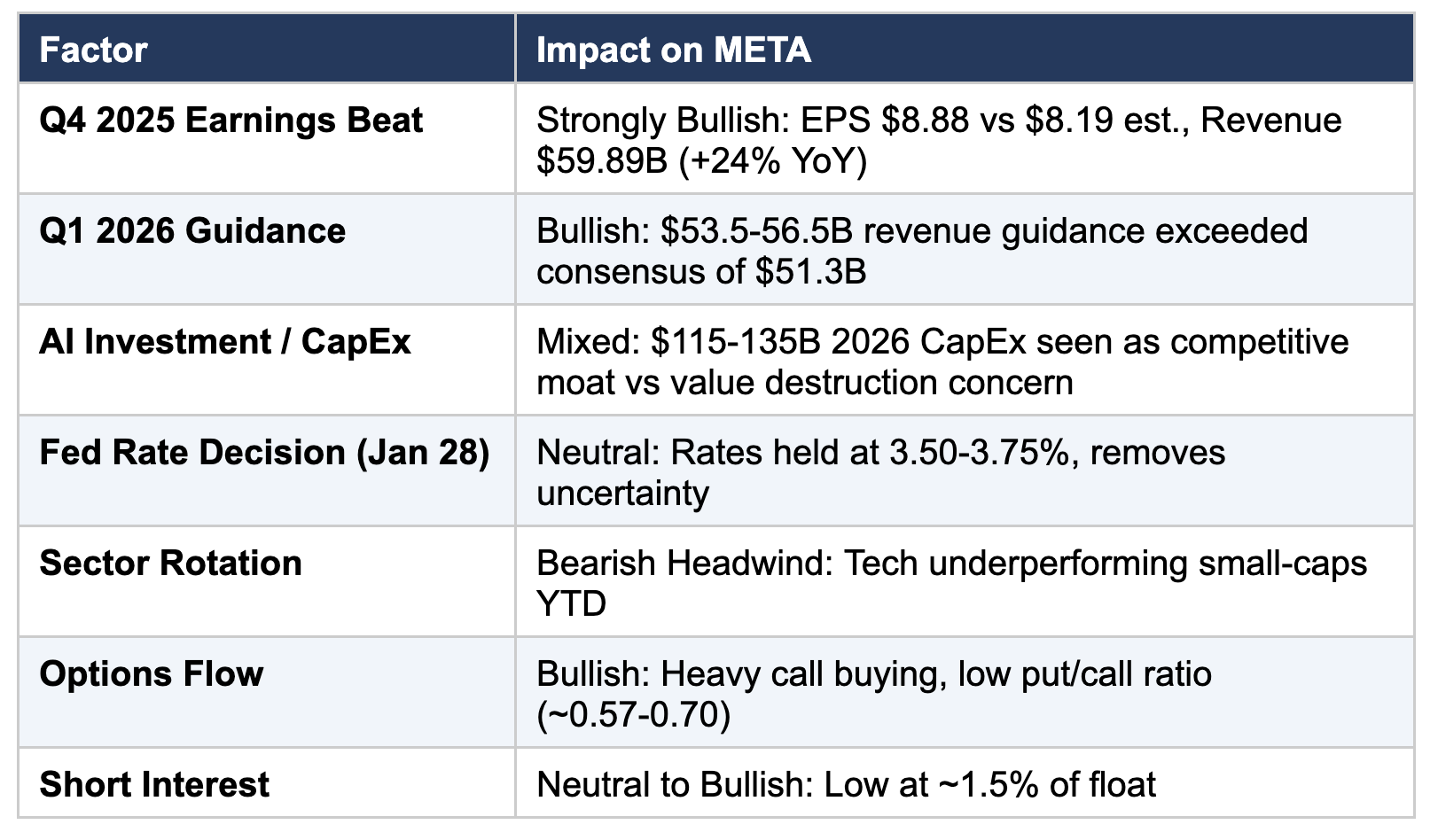 | Factor | Impact on META |
|---|---|
| Q4 2025 Earnings Beat | Strongly Bullish: EPS \$8.88 vs \$8.19 est., Revenue \$59.89B (+24% YoY) |
| Q1 2026 Guidance | Bullish: \$53.5-56.5B revenue guidance exceeded consensus of \$51.3B |
| AI Investment / CapEx | Mixed: \$115-135B 2026 CapEx seen as competitive moat vs value destruction concern |
| Fed Rate Decision (Jan 28) | Neutral: Rates held at 3.50-3.75%, removes uncertainty |
| Sector Rotation | Bearish Headwind: Tech underperforming small-caps YTD |
| Options Flow | Bullish: Heavy call buying, low put/call ratio (~0.57-0.70) |
| Short Interest | Neutral to Bullish: Low at ~1.5% of float |